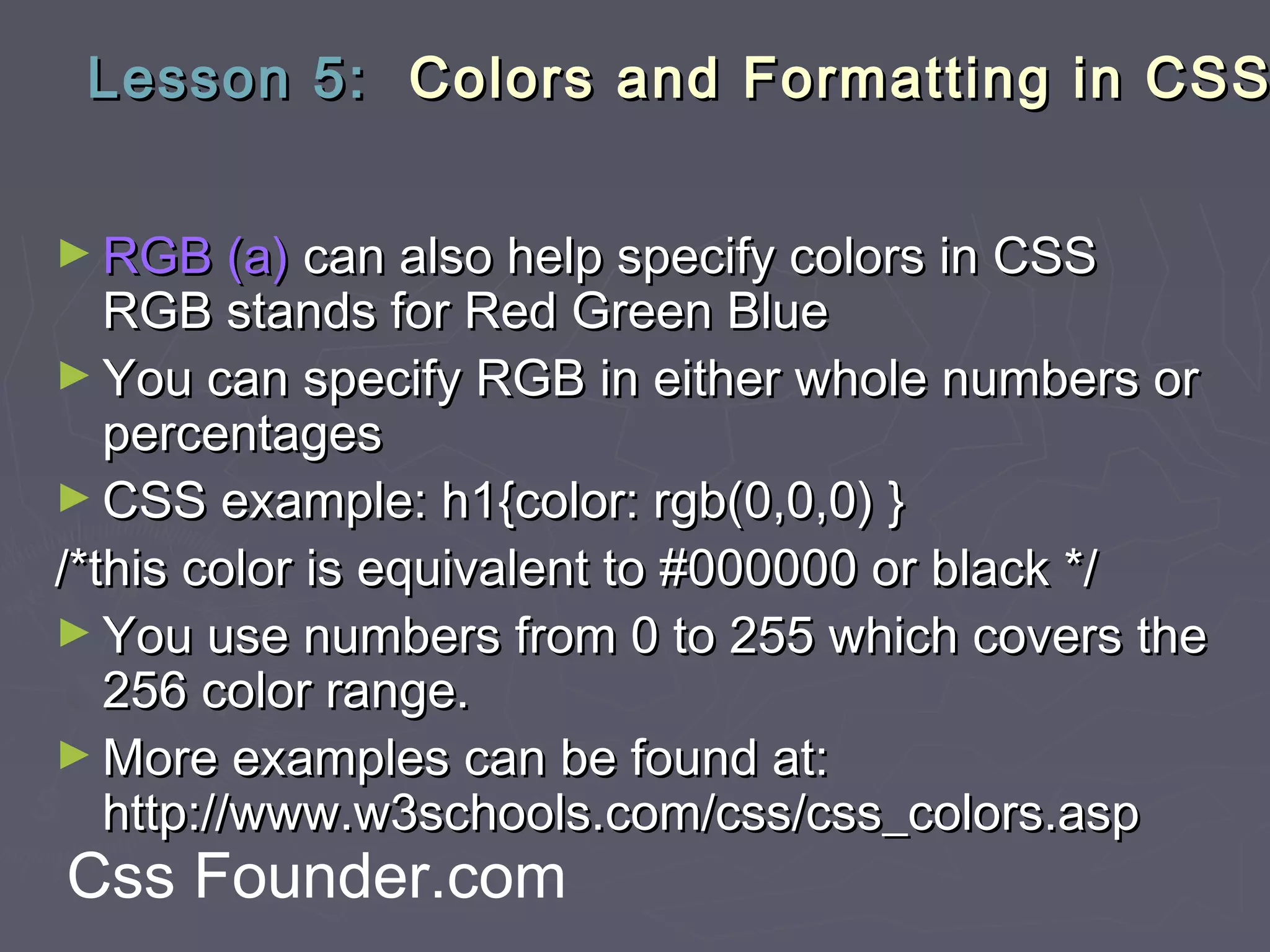 Lesson 5: Colors and Formatting in CSS

► RGB (a) can also help specify colors in CSS RGB stands for Red Green Blue

► You can specify RGB in either whole numbers or percentages

► CSS example: h1{color: rgb(0,0,0) }

/*this color is equivalent to #000000 or black */

► You use numbers from 0 to 255 which covers the 256 color range.

► More examples can be found at: http://www.w3schools.com/css/css_colors.asp

Css Founder.com